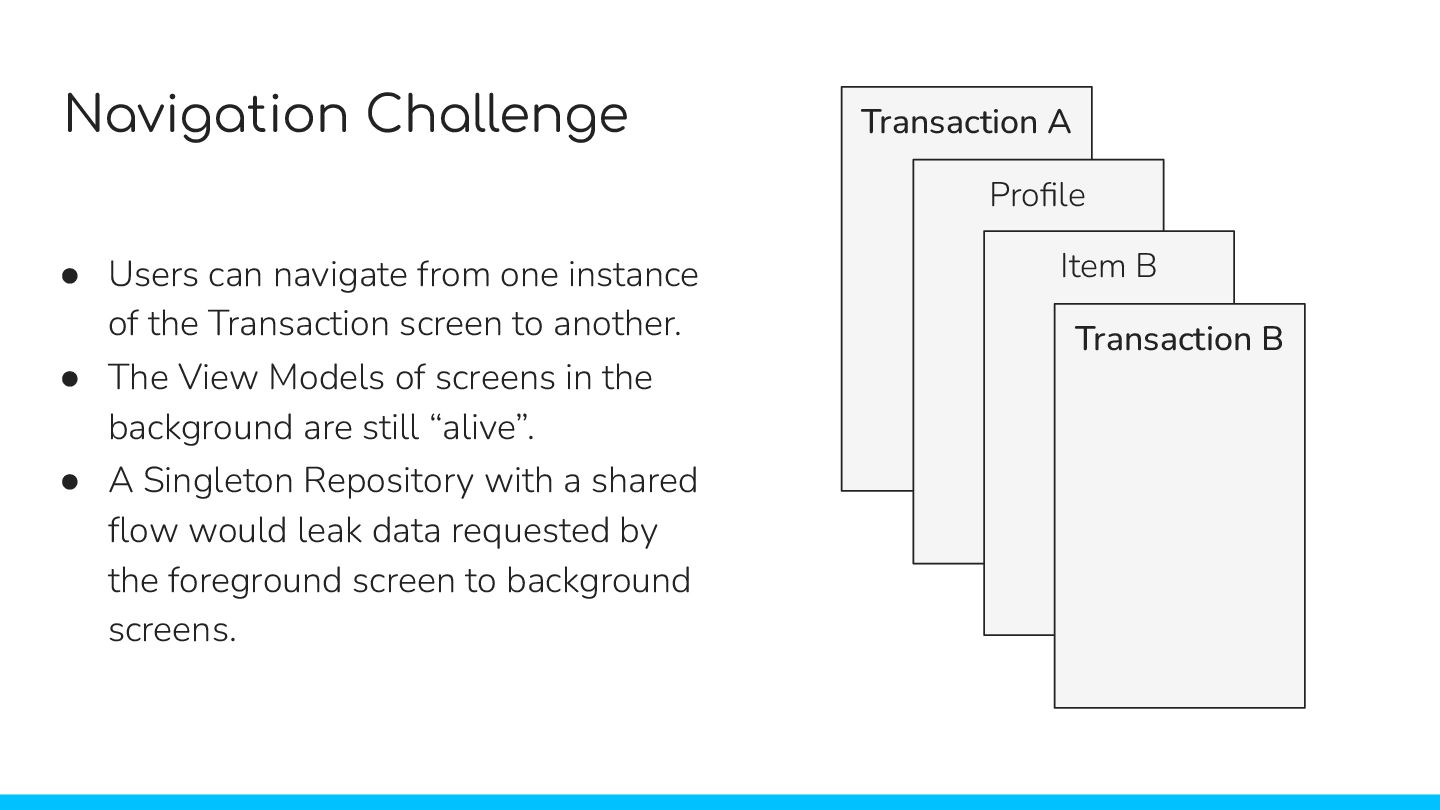 Navigation Challenge

● Users can navigate from one instance of the Transaction screen to another.
● The View Models of screens in the background are still “alive”.
● A Singleton Repository with a shared flow would leak data requested by the foreground screen to background screens.

Transaction A

Profile

Item B

Transaction B